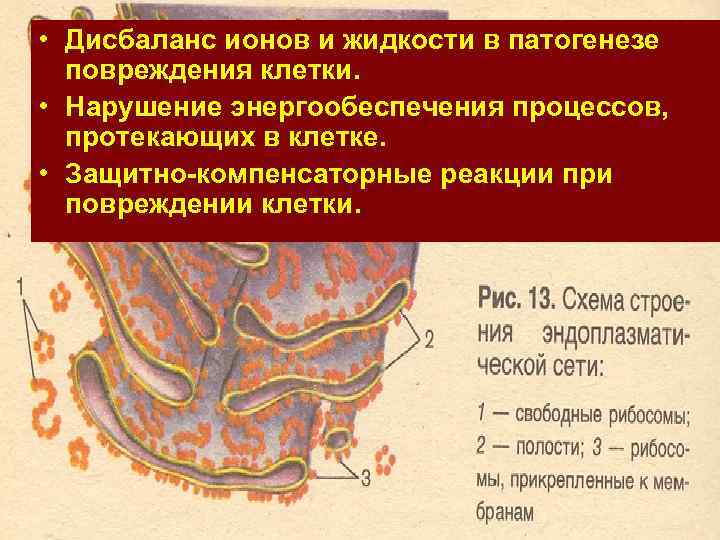 • Дисбаланс ионов и жидкости в патогенезе повреждения клетки.
• Нарушение энергообеспечения процессов, протекающих в клетке.
• Защитно-компенсаторные реакции при повреждении клетки.

1

2

3

Рис. 13. Схема строения эндоплазматической сети:

1 — свободные рибосомы; 2 — полости; 3 — рибосомы, прикрепленные к мембранам